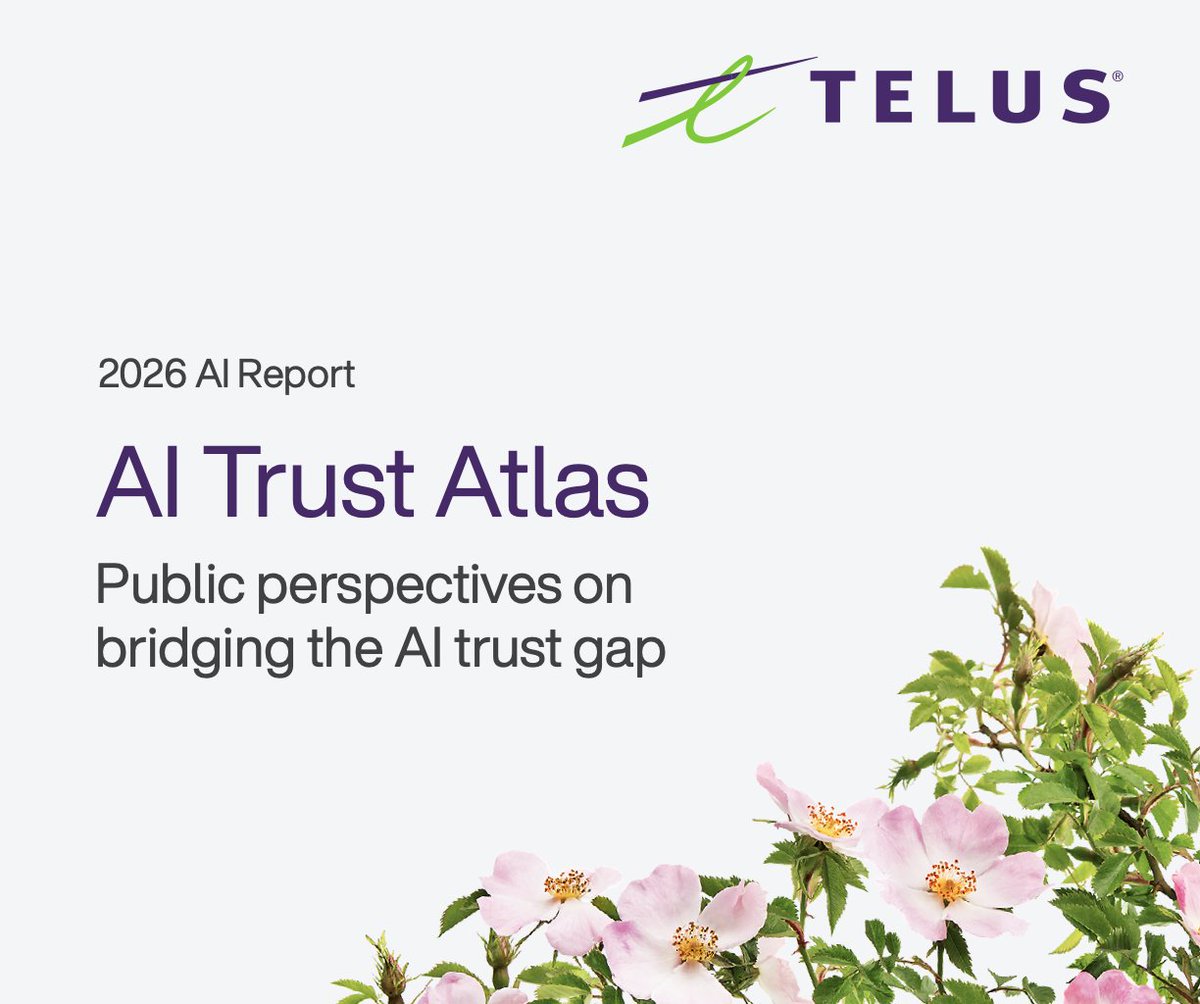 TELUS®

2026 AI Report

AI Trust Atlas

Public perspectives on bridging the AI trust gap